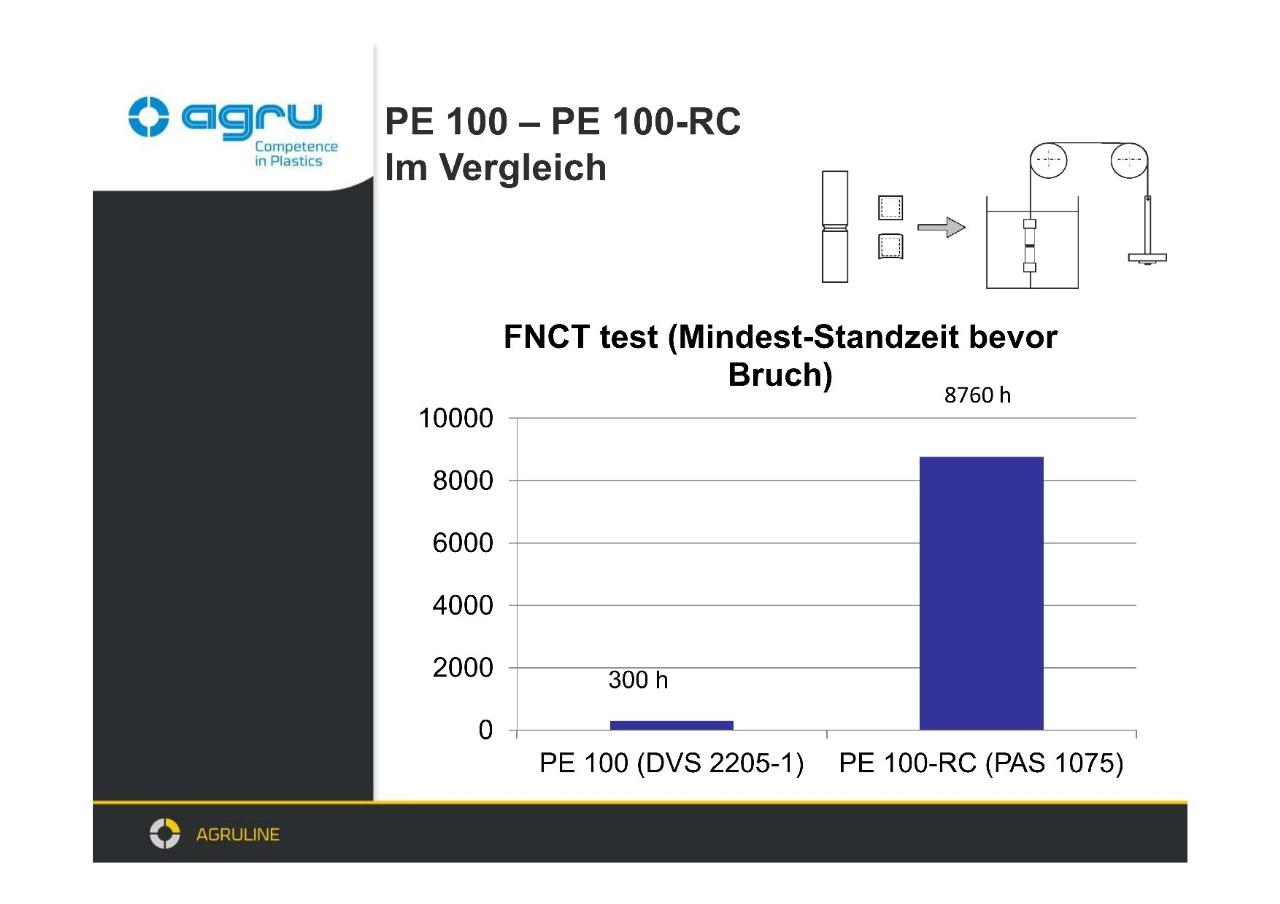 agru
Competence in Plastics

PE 100 – PE 100-RC
Im Vergleich

FNCT test (Mindest-Standzeit bevor Bruch)

8760 h

10000
8000
6000
4000
2000
0

300 h

PE 100 (DVS 2205-1)
PE 100-RC (PAS 1075)

AGRULINE